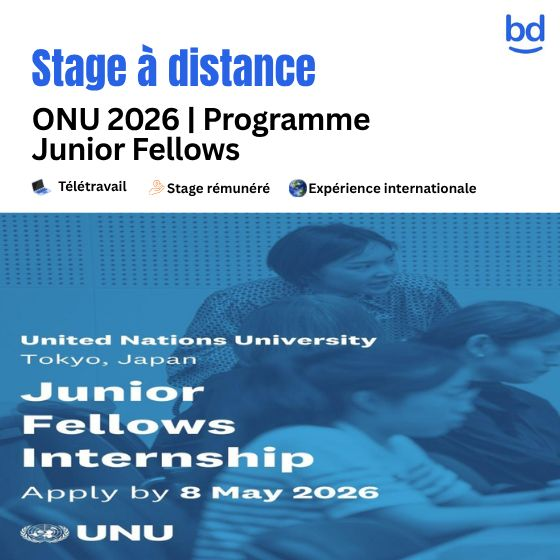 bd

Stage à distance

ONU 2026 | Programme Junior Fellows

Télétravail  Stage rémunéré  Expérience internationale

United Nations University
Tokyo, Japan

Junior Fellows Internship

Apply by 8 May 2026

UNU